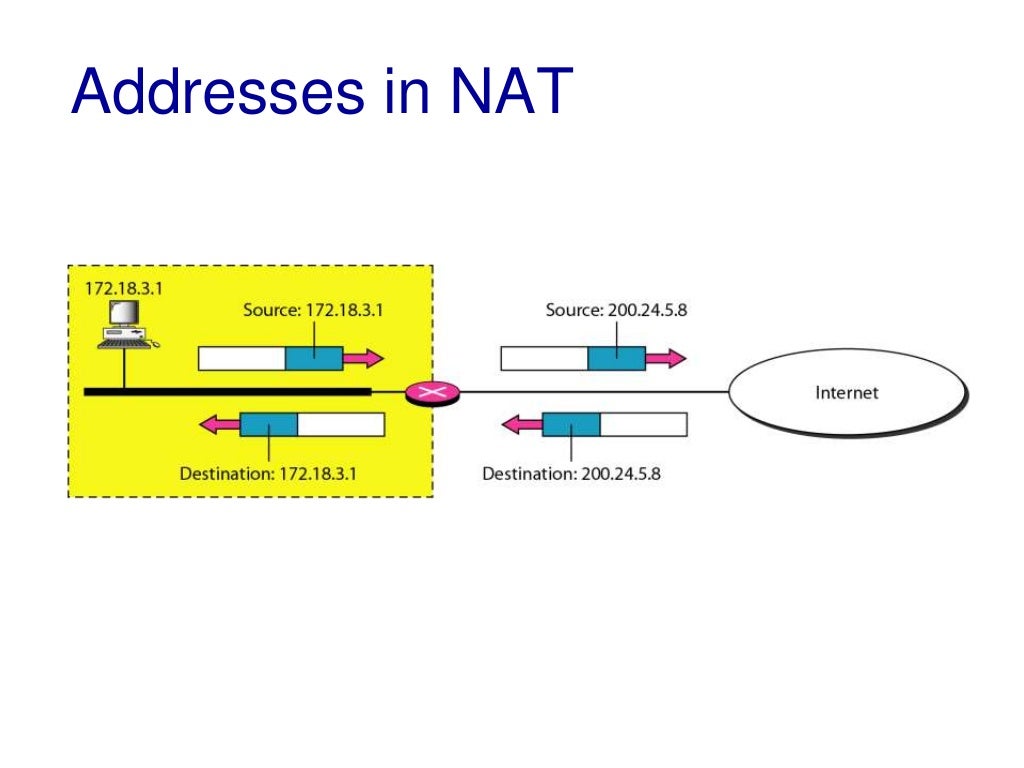 Addresses in NAT

172.18.3.1

Source: 172.18.3.1

Source: 200.24.5.8

Internet

Destination: 172.18.3.1

Destination: 200.24.5.8